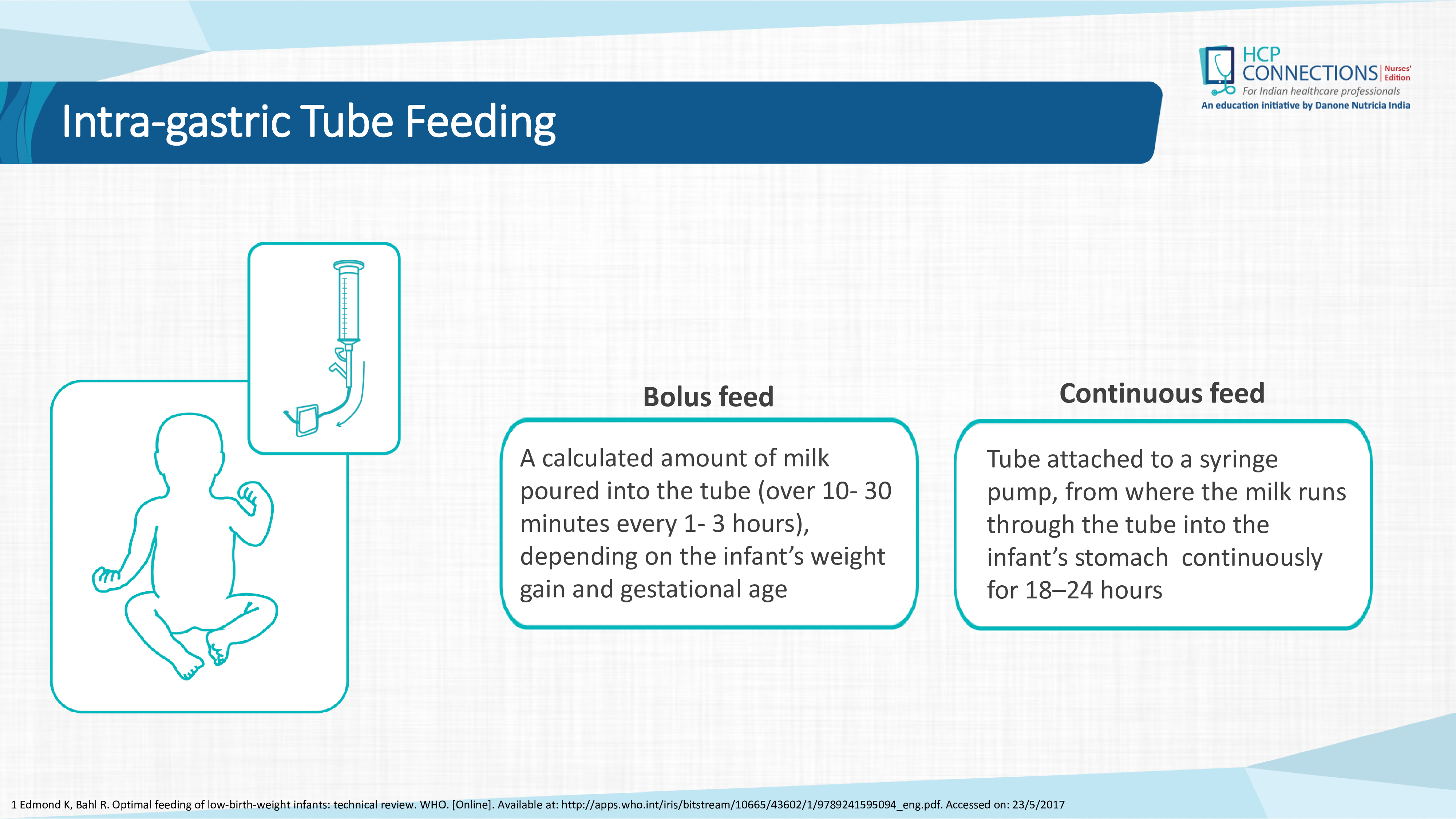 HCP CONNECTIONS Nurses' Edition
For Indian healthcare professionals
An education initiative by Danone Nutricia India

Intra-gastric Tube Feeding

Bolus feed

A calculated amount of milk poured into the tube (over 10- 30 minutes every 1- 3 hours), depending on the infant's weight gain and gestational age

Continuous feed

Tube attached to a syringe pump, from where the milk runs through the tube into the infant's stomach continuously for 18–24 hours

1 Edmond K, Bahl R. Optimal feeding of low-birth-weight infants: technical review. WHO. [Online]. Available at: http://apps.who.int/iris/bitstream/10665/43602/1/9789241595094_eng.pdf. Accessed on: 23/5/2017